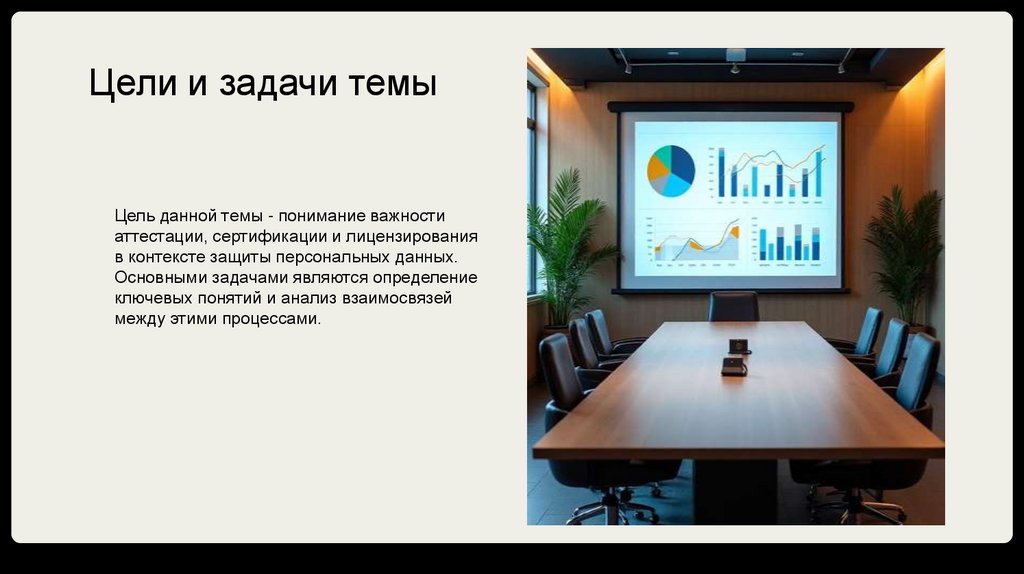 Цели и задачи темы

Цель данной темы - понимание важности аттестации, сертификации и лицензирования в контексте защиты персональных данных. Основными задачами являются определение ключевых понятий и анализ взаимосвязей между этими процессами.